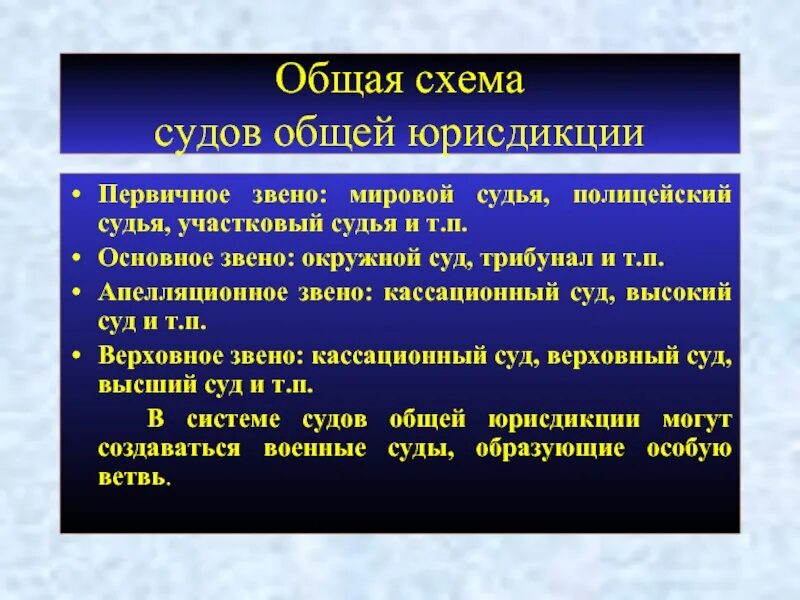 Общая схема судов общей юрисдикции

• Первичное звено: мировой судья, полицейский судья, участковый судья и т.п.
• Основное звено: окружной суд, трибунал и т.п.
• Апелляционное звено: кассационный суд, высокий суд и т.п.
• Верховное звено: кассационный суд, верховный суд, высший суд и т.п.

В системе судов общей юрисдикции могут создаваться военные суды, образующие особую ветвь.